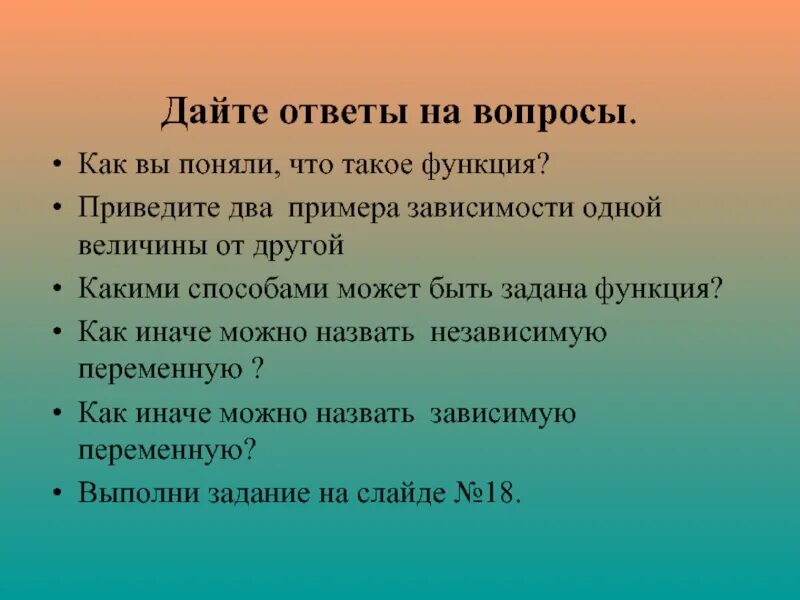 Дайте ответы на вопросы.

• Как вы поняли, что такое функция?
• Приведите два примера зависимости одной величины от другой
• Какими способами может быть задана функция?
• Как иначе можно назвать независимую переменную ?
• Как иначе можно назвать зависимую переменную?
• Выполни задание на слайде №18.